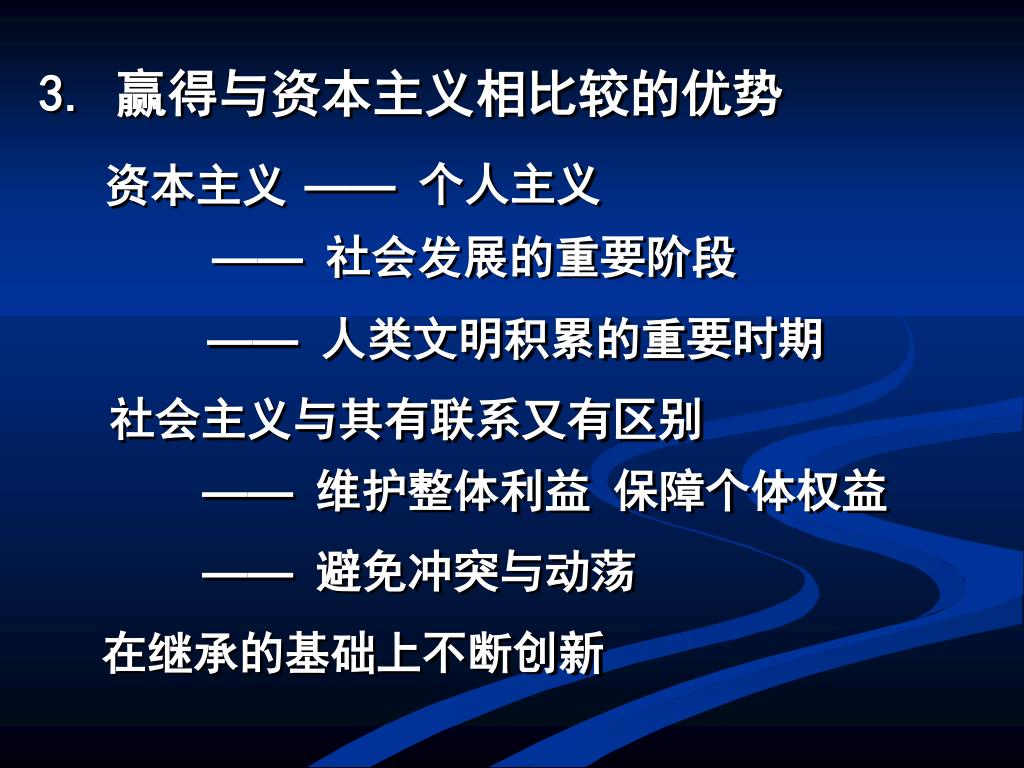 3. 赢得与资本主义相比较的优势

资本主义 —— 个人主义

—— 社会发展的重要阶段

—— 人类文明积累的重要时期

社会主义与其有联系又有区别

—— 维护整体利益 保障个体权益

—— 避免冲突与动荡

在继承的基础上不断创新